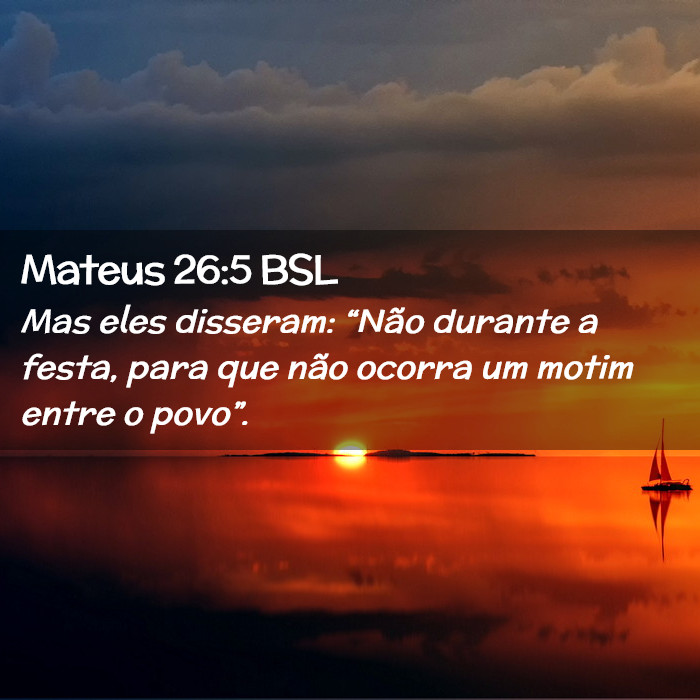 Mateus 26:5 BSL

Mas eles disseram: “Não durante a festa, para que não ocorra um motim entre o povo”.